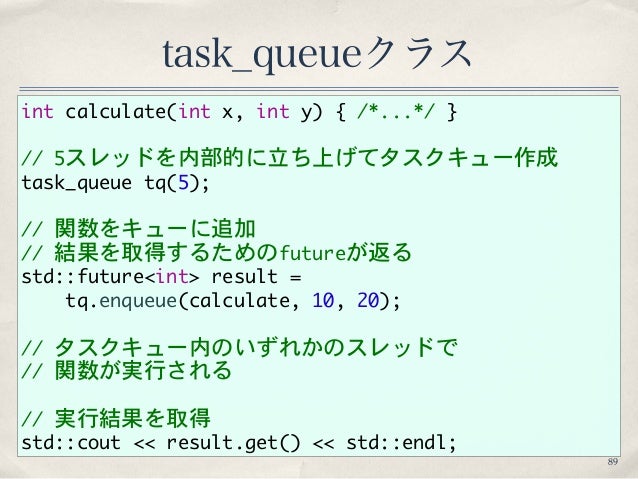 task_queueクラス

int calculate(int x, int y) { /*...*/ }

// 5スレッドを内部的に立ち上げてタスクキュー作成
task_queue tq(5);

// 関数をキューに追加
// 結果を取得するためのfutureが返る
std::future<int> result =
    tq.enqueue(calculate, 10, 20);

// タスクキュー内のいずれかのスレッドで
// 関数が実行される

// 実行結果を取得
std::cout << result.get() << std::endl;

89